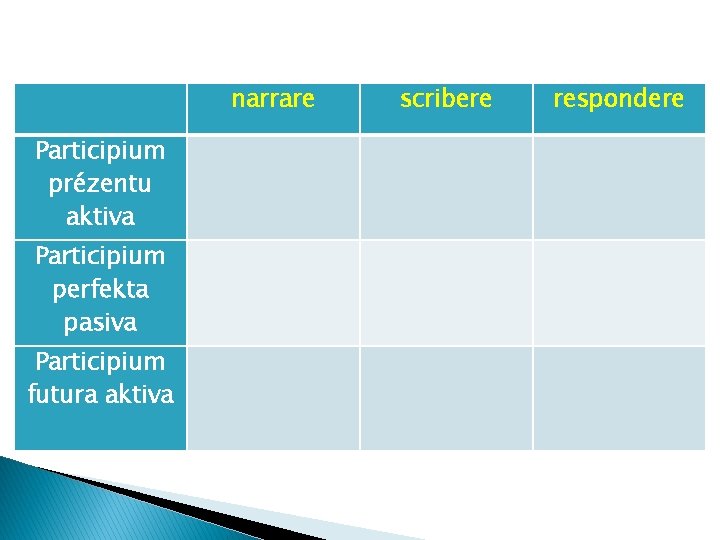 | | narrare | scribere | respondere |
|---|---|---|---|
| Participium prézentu aktiva | | | |
| Participium perfekta pasiva | | | |
| Participium futura aktiva | | | |